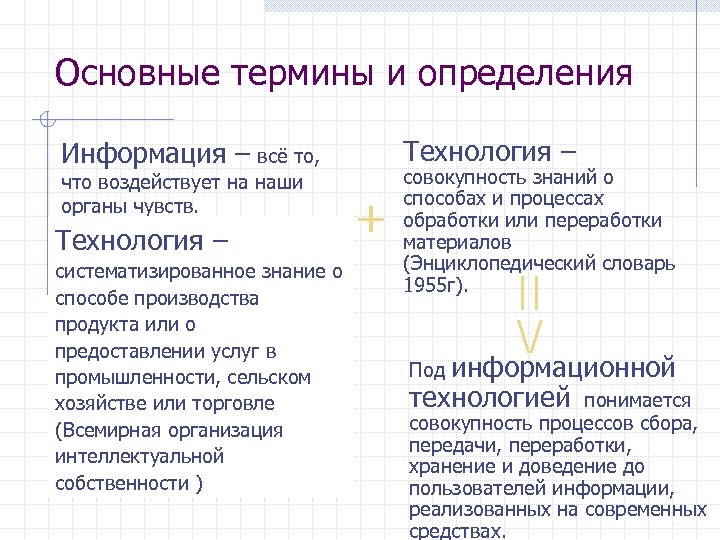 Основные термины и определения

Информация – всё то, что воздействует на наши органы чувств.

Технология – систематизированное знание о способе производства продукта или о предоставлении услуг в промышленности, сельском хозяйстве или торговле (Всемирная организация интеллектуальной собственности )

+

Технология – совокупность знаний о способах и процессах обработки или переработки материалов (Энциклопедический словарь 1955г).

||
V

Под информационной технологией понимается совокупность процессов сбора, передачи, переработки, хранение и доведение до пользователей информации, реализованных на современных средствах.